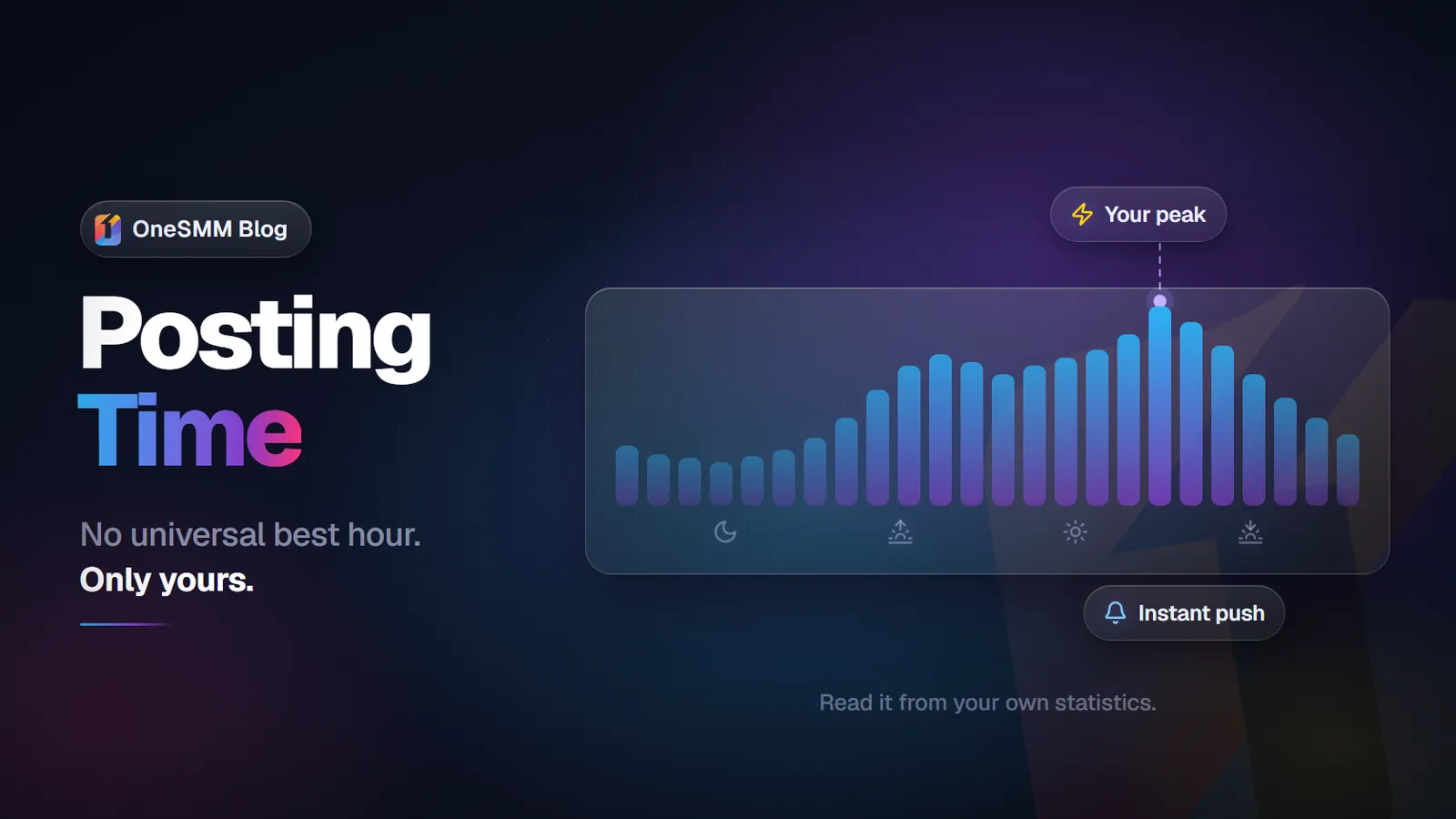 OneSMM Blog

Posting Time

No universal best hour.
Only yours.

Your peak

Instant push

Read it from your own statistics.